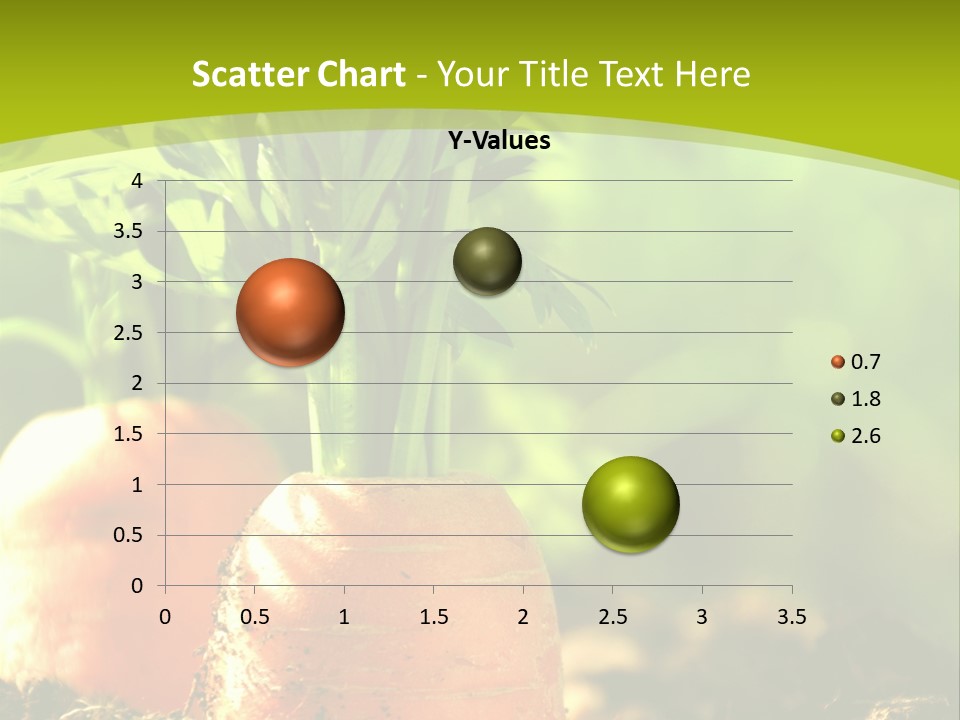 Scatter Chart - Your Title Text Here

Y-Values

4
3.5
3
2.5
2
1.5
1
0.5
0

0 0.5 1 1.5 2 2.5 3 3.5

0.7
1.8
2.6